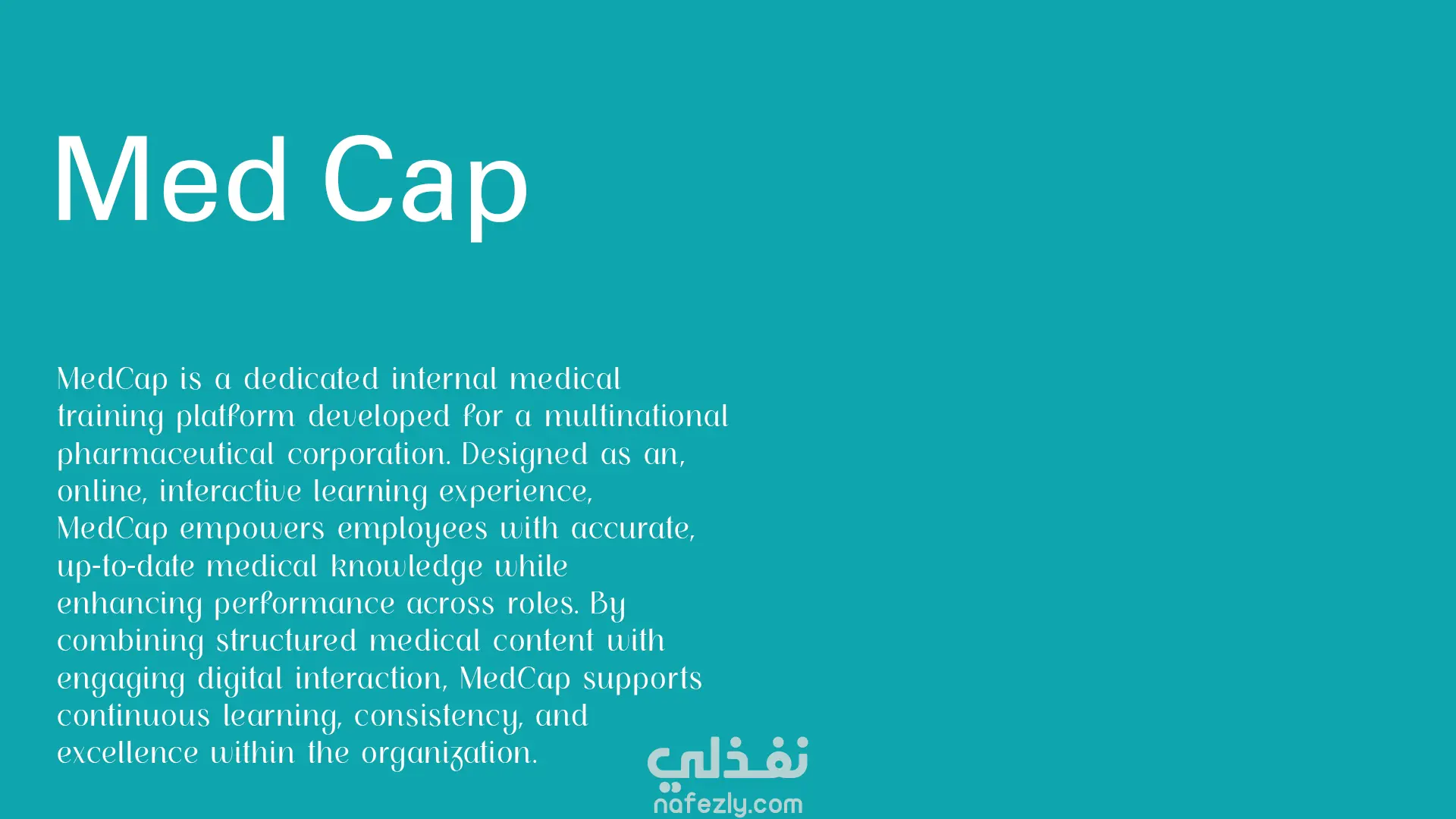 Med Cap

MedCap is a dedicated internal medical training platform developed for a multinational pharmaceutical corporation. Designed as an, online, interactive learning experience, MedCap empowers employees with accurate, up-to-date medical knowledge while enhancing performance across roles. By combining structured medical content with engaging digital interaction, MedCap supports continuous learning, consistency, and excellence within the organization.

نفذلي
nafezly.com